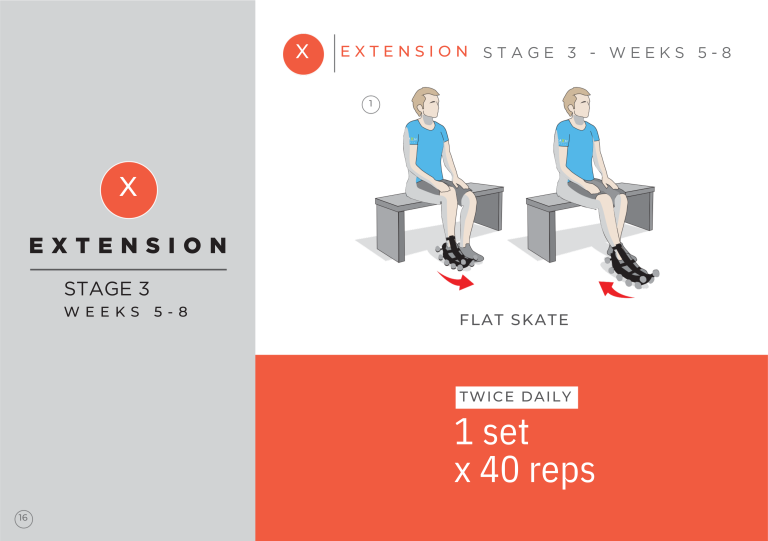 X

EXTENSION

STAGE 3
WEEKS 5-8

16

X EXTENSION STAGE 3 - WEEKS 5-8

1

FLAT SKATE

TWICE DAILY
1 set
x 40 reps